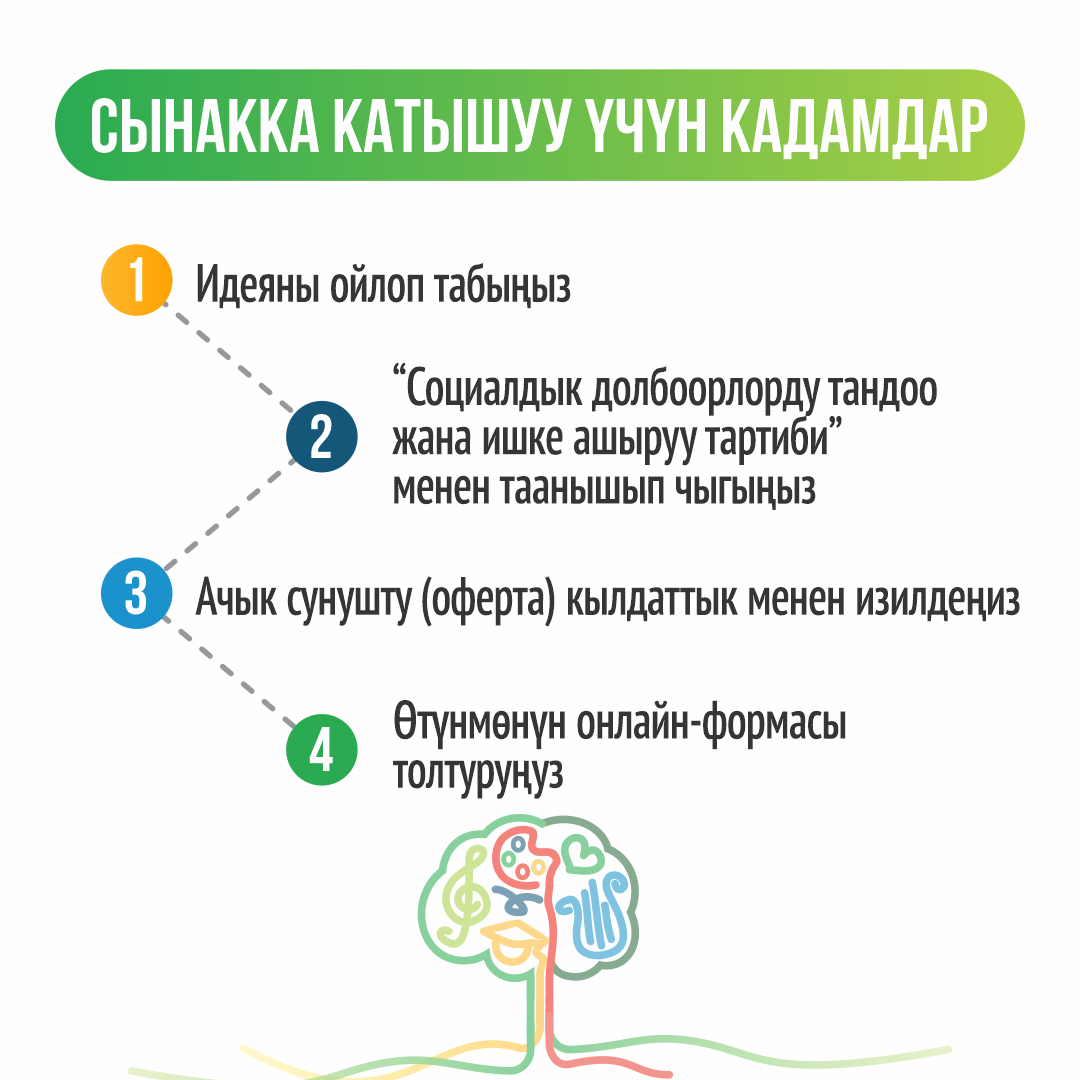 СЫНАККА КАТЫШУУ ҮЧҮН КАДАМДАР

1 Идеяны ойлоп табыңыз

2 “Социалдык долбоорлорду тандоо жана ишке ашыруу тартиби” менен таанышып чыгыңыз

3 Ачык сунушту (оферта) кылдаттык менен изилдеңиз

4 Өтүнмөнүн онлайн-формасы толтуруңуз